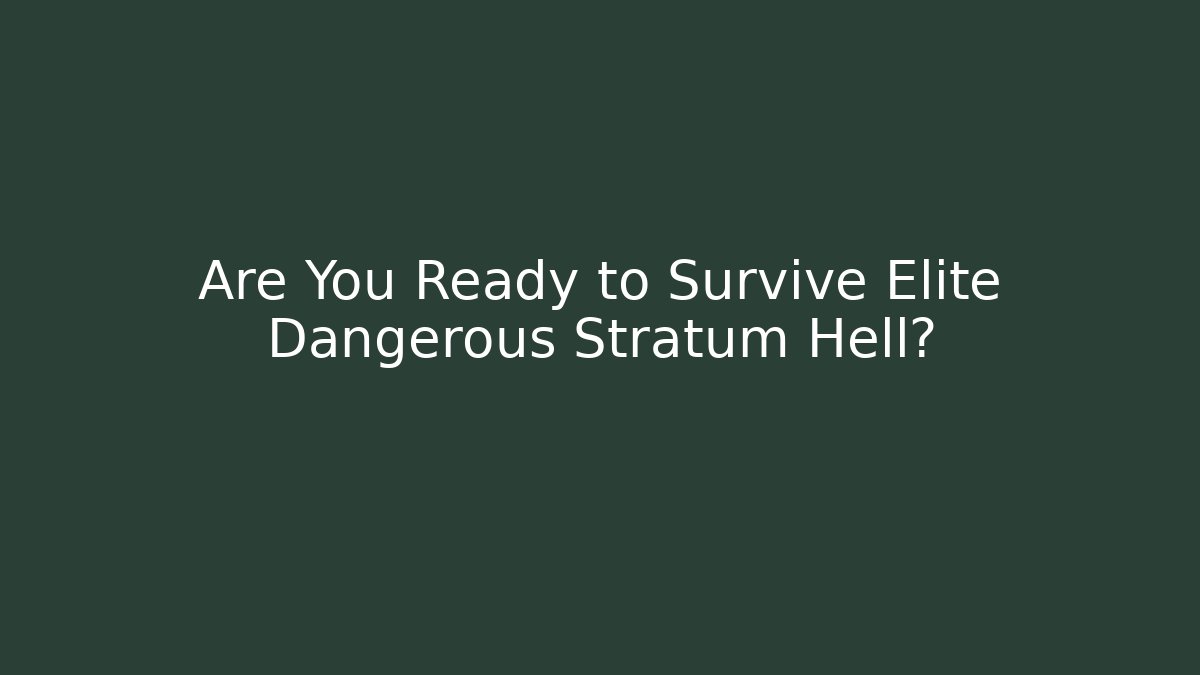 Are You Ready to Survive Elite Dangerous Stratum Hell?